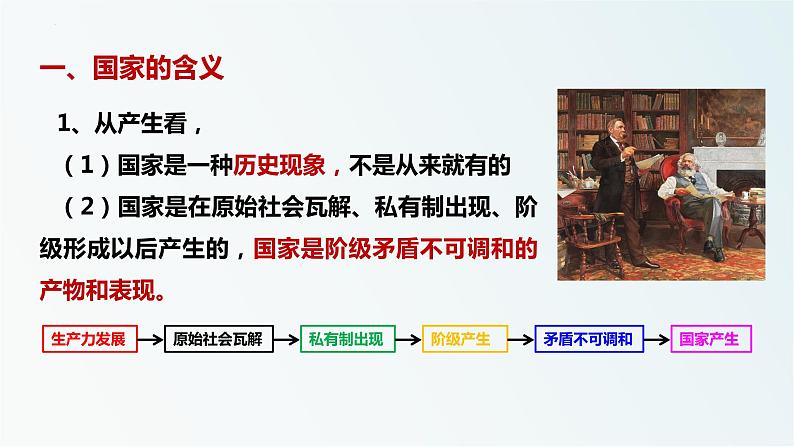 一、国家的含义

1、从产生看，

（1）国家是一种历史现象，不是从来就有的

（2）国家是在原始社会瓦解、私有制出现、阶级形成以后产生的，国家是阶级矛盾不可调和的产物和表现。

生产力发展 → 原始社会瓦解 → 私有制出现 → 阶级产生 → 矛盾不可调和 → 国家产生